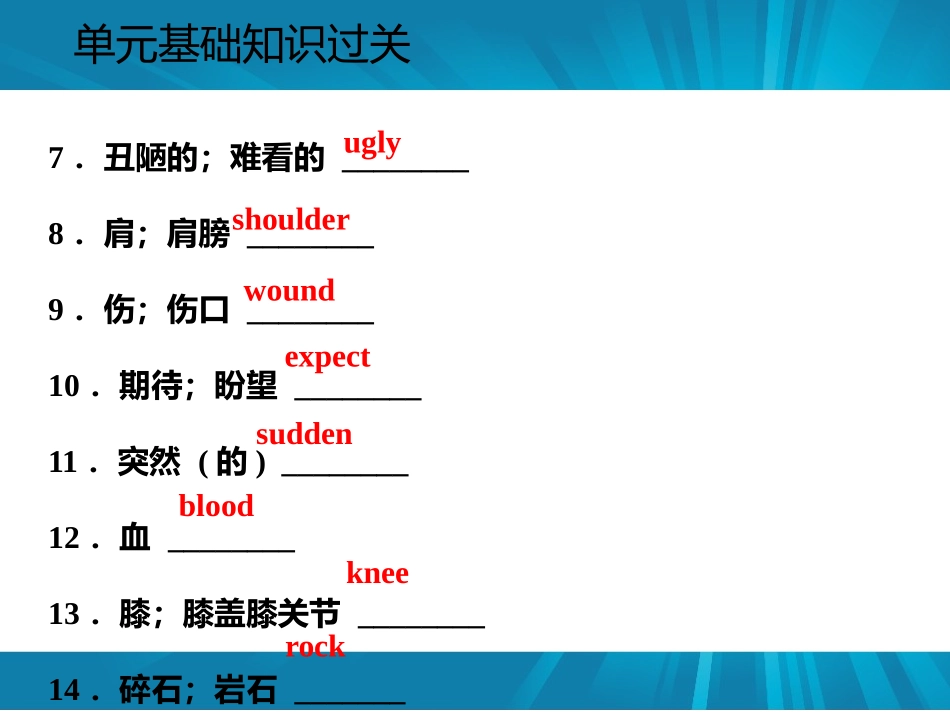 单元基础知识过关

7．丑陋的；难看的 ugly ________

8．肩；肩膀 shoulder ________

9．伤；伤口 wound ________

10．期待；盼望 expect ________

11．突然（的）sudden ________

12．血 blood ________

13．膝；膝盖膝关节 knee ________

14．碎石；岩石 rock _______